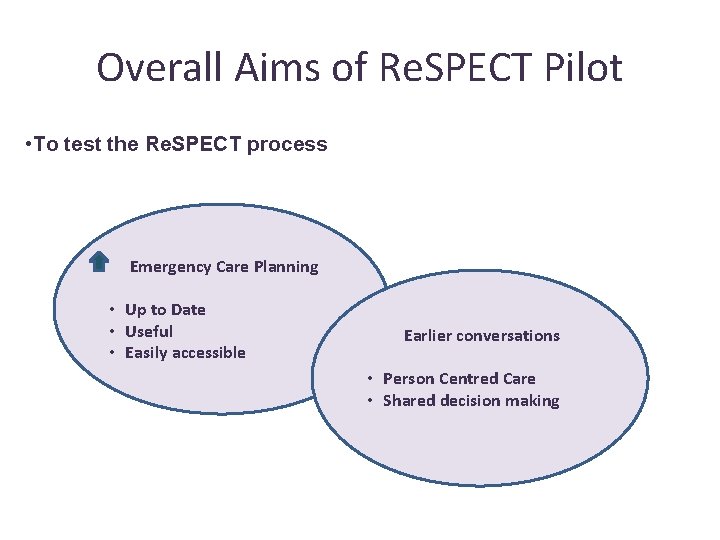 Overall Aims of ReSPECT Pilot

•To test the ReSPECT process

Emergency Care Planning

• Up to Date
• Useful
• Easily accessible

Earlier conversations

• Person Centred Care
• Shared decision making